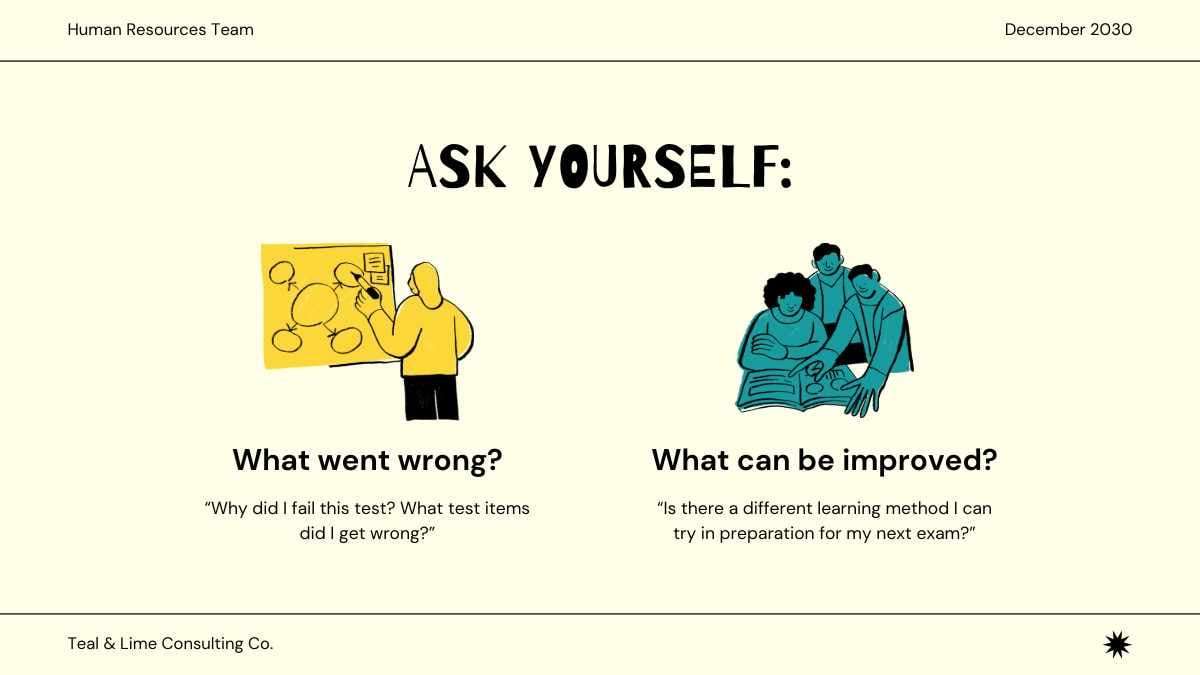 Human Resources Team

December 2030

ASK YOURSELF:

What went wrong?

“Why did I fail this test? What test items did I get wrong?”

What can be improved?

“Is there a different learning method I can try in preparation for my next exam?”

Teal & Lime Consulting Co.